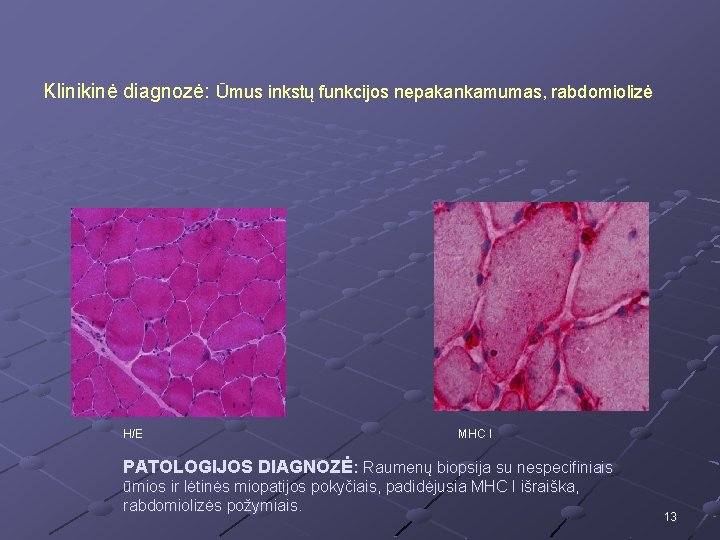 Klinikinė diagnozė: Ūmus inkstų funkcijos nepakankamumas, rabdomiolizė

H/E

MHC I

PATOLOGIJOS DIAGNOZĖ: Raumenų biopsija su nespecifiniais ūmios ir lėtinės miopatijos pokyčiais, padidėjusia MHC I išraiška, rabdomiolizės požymiais.

13